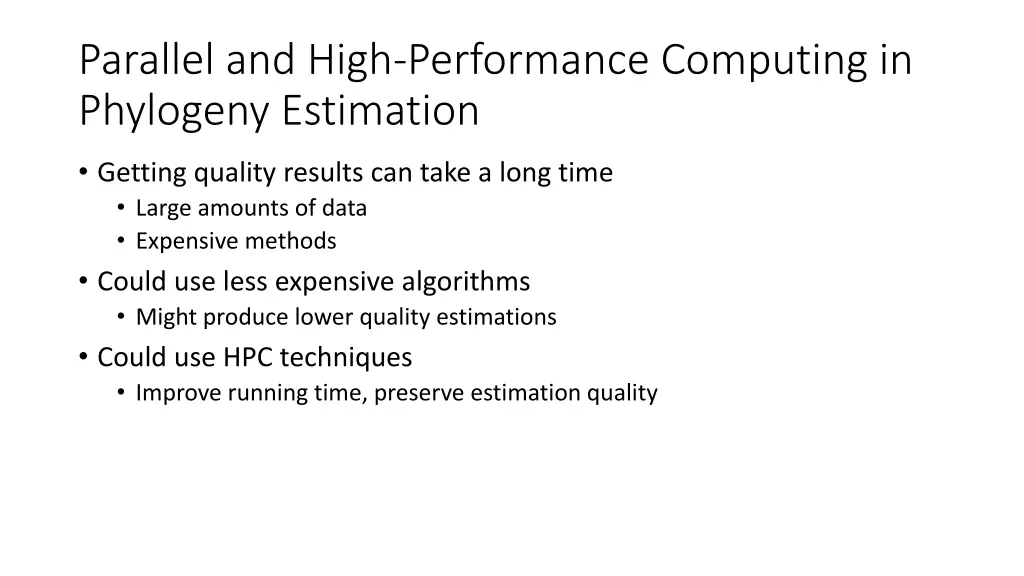 Parallel and High-Performance Computing in Phylogeny Estimation

• Getting quality results can take a long time
  • Large amounts of data
  • Expensive methods
• Could use less expensive algorithms
  • Might produce lower quality estimations
• Could use HPC techniques
  • Improve running time, preserve estimation quality